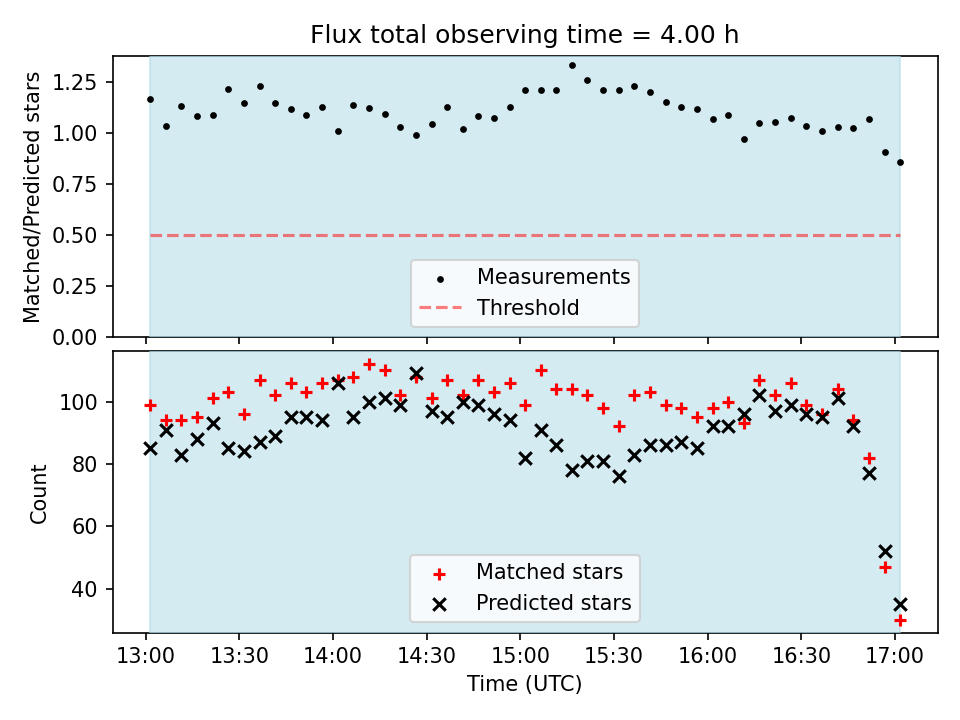 Flux total observing time = 4.00 h

Matched/Predicted stars

1.25
1.00
0.75
0.50
0.25
0.00

Measurements
Threshold

Count

100
80
60
40

Matched stars
Predicted stars

13:00 13:30 14:00 14:30 15:00 15:30 16:00 16:30 17:00

Time (UTC)